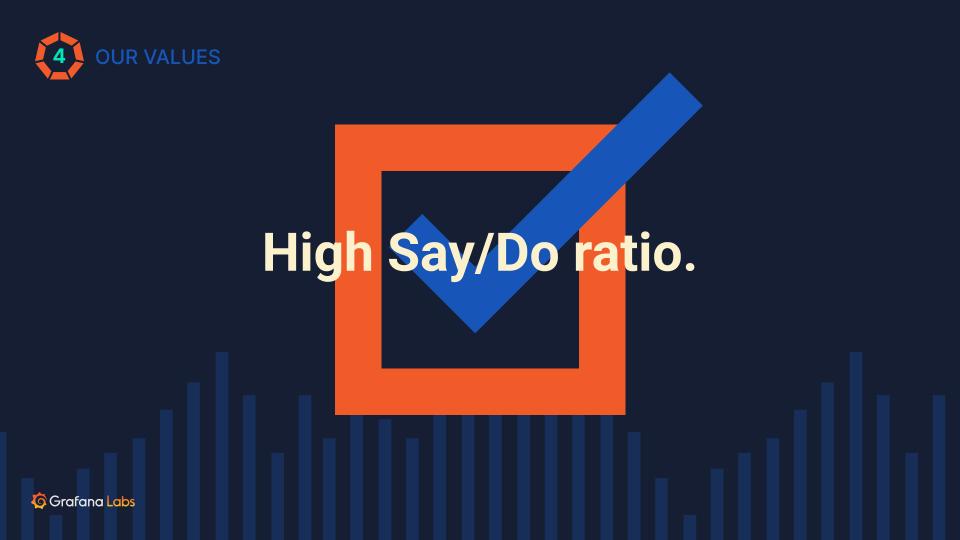 4 OUR VALUES

High Say/Do ratio.

Grafana Labs